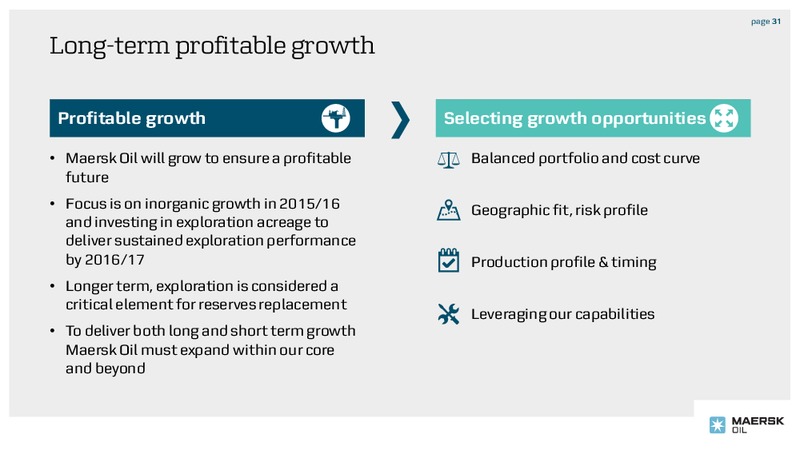 page 31

Long-term profitable growth

Profitable growth

• Maersk Oil will grow to ensure a profitable future
• Focus is on inorganic growth in 2015/16 and investing in exploration acreage to deliver sustained exploration performance by 2016/17
• Longer term, exploration is considered a critical element for reserves replacement
• To deliver both long and short term growth Maersk Oil must expand within our core and beyond

Selecting growth opportunities

Balanced portfolio and cost curve

Geographic fit, risk profile

Production profile & timing

Leveraging our capabilities

MAERSK OIL